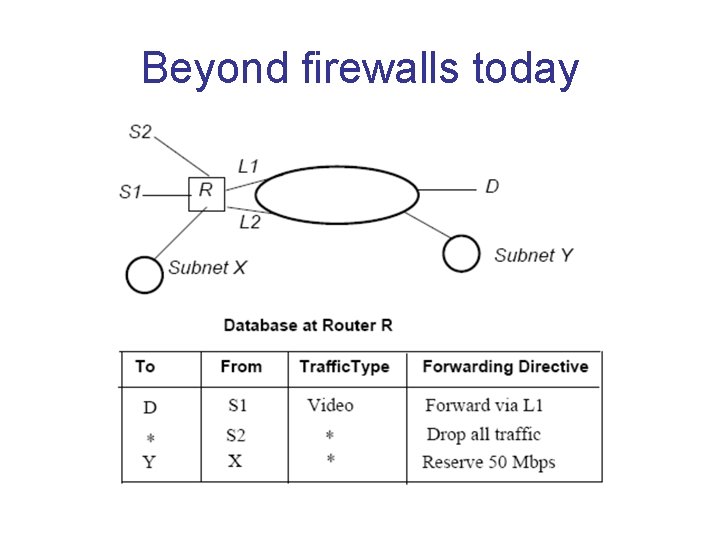 Beyond firewalls today

S2
S1
R
L1
L2
D
Subnet X
Subnet Y

Database at Router R

| To | From | TrafficType | Forwarding Directive |
|---|---|---|---|
| D | S1 | Video | Forward via L1 |
| * | S2 | * | Drop all traffic |
| Y | X | * | Reserve 50 Mbps |